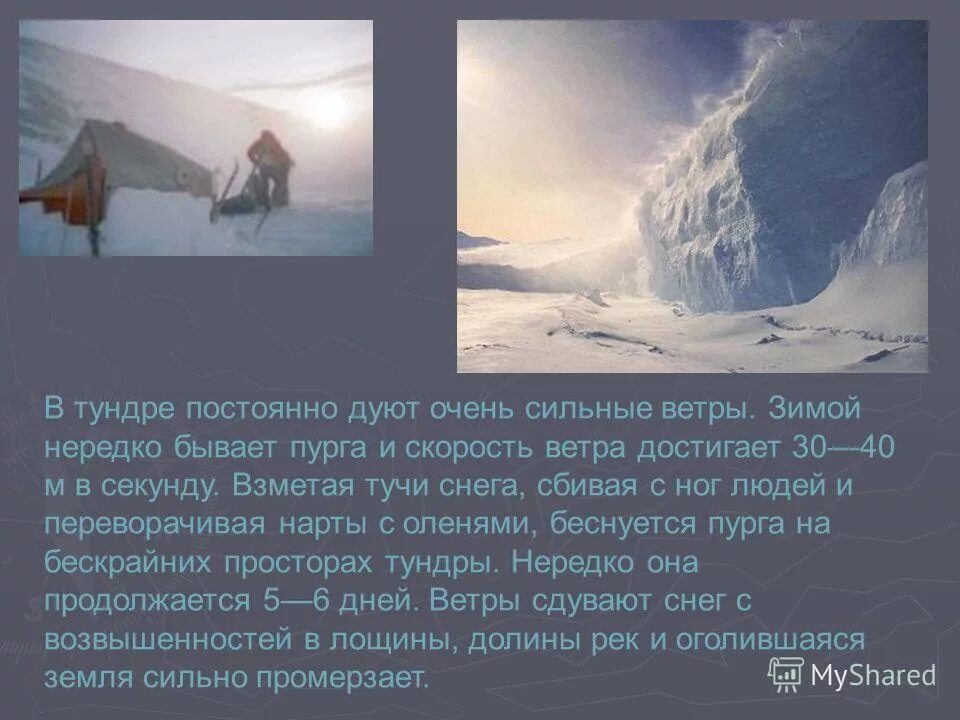 В тундре постоянно дуют очень сильные ветры. Зимой нередко бывает пурга и скорость ветра достигает 30—40 м в секунду. Взметая тучи снега, сбивая с ног людей и переворачивая нарты с оленями, беснуется пурга на бескрайних просторах тундры. Нередко она продолжается 5—6 дней. Ветры сдувают снег с возвышенностей в лощины, долины рек и оголившаяся земля сильно промерзает.

MyShared